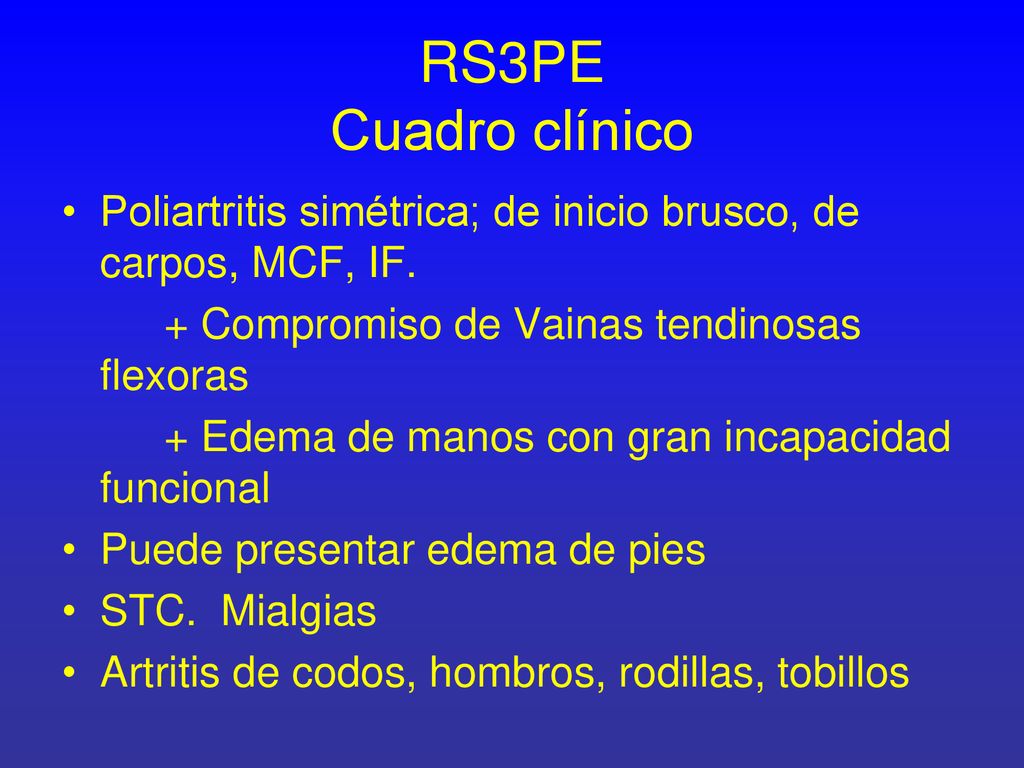 RS3PE
Cuadro clínico

• Poliartritis simétrica; de inicio brusco, de carpos, MCF, IF.

+ Compromiso de Vainas tendinosas flexoras

+ Edema de manos con gran incapacidad funcional

• Puede presentar edema de pies

• STC. Mialgias

• Artritis de codos, hombros, rodillas, tobillos